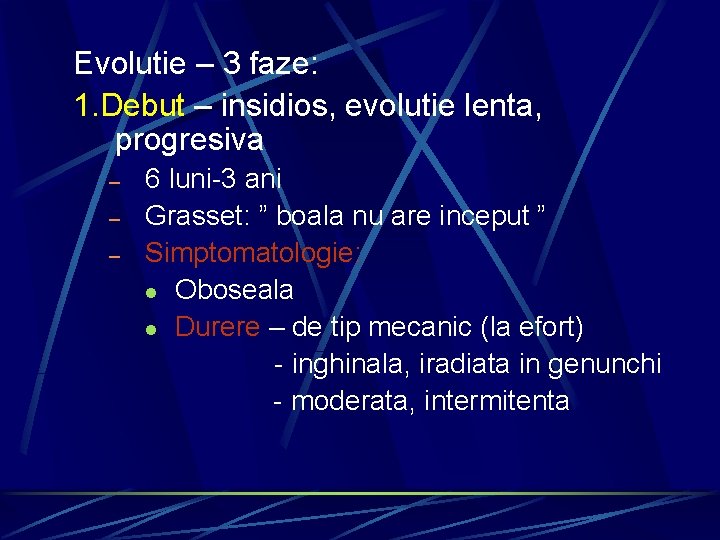 Evolutie – 3 faze:

1.Debut – insidios, evolutie lenta, progresiva

- 6 luni-3 ani
- Grasset: " boala nu are inceput "
- Simptomatologie:
• Oboseala
• Durere – de tip mecanic (la efort)
- inghinala, iradiata in genunchi
- moderata, intermitenta